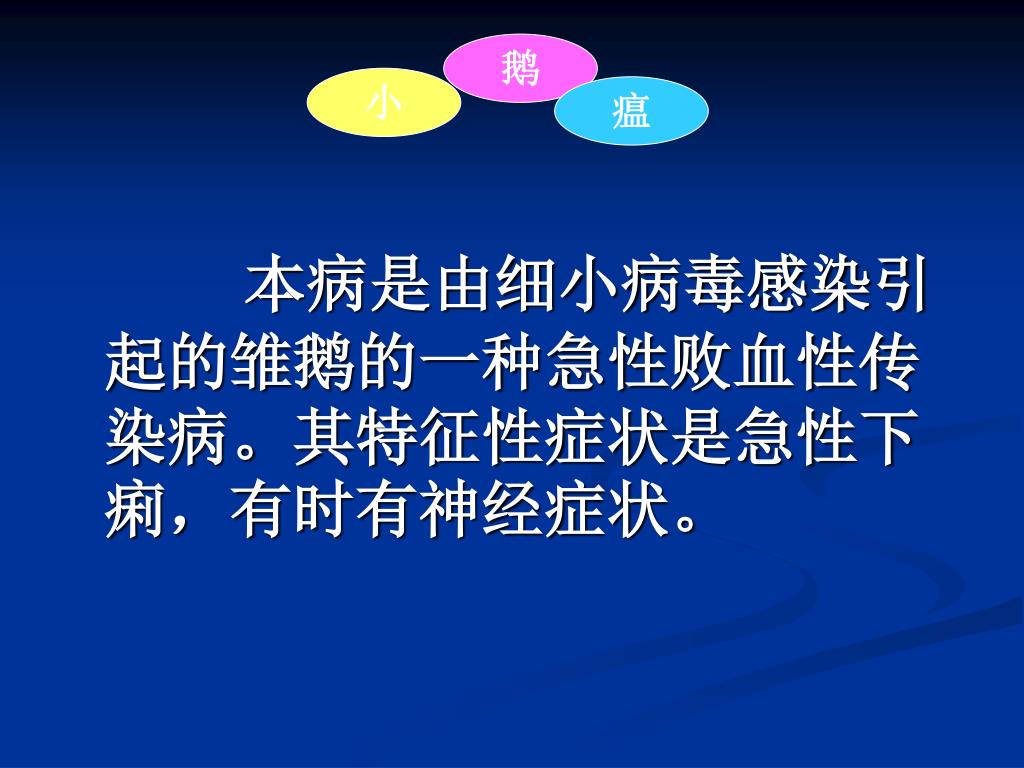 小 鹅 瘟

本病是由细小病毒感染引起的雏鹅的一种急性败血性传染病。其特征性症状是急性下痢，有时有神经症状。